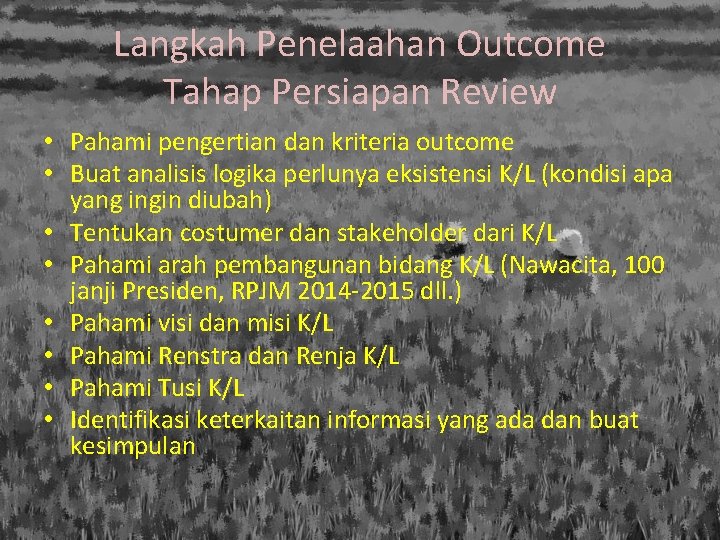 Langkah Penelaahan Outcome
Tahap Persiapan Review

• Pahami pengertian dan kriteria outcome
• Buat analisis logika perlunya eksistensi K/L (kondisi apa yang ingin diubah)
• Tentukan costumer dan stakeholder dari K/L
• Pahami arah pembangunan bidang K/L (Nawacita, 100 janji Presiden, RPJM 2014-2015 dll.)
• Pahami visi dan misi K/L
• Pahami Renstra dan Renja K/L
• Pahami Tusi K/L
• Identifikasi keterkaitan informasi yang ada dan buat kesimpulan